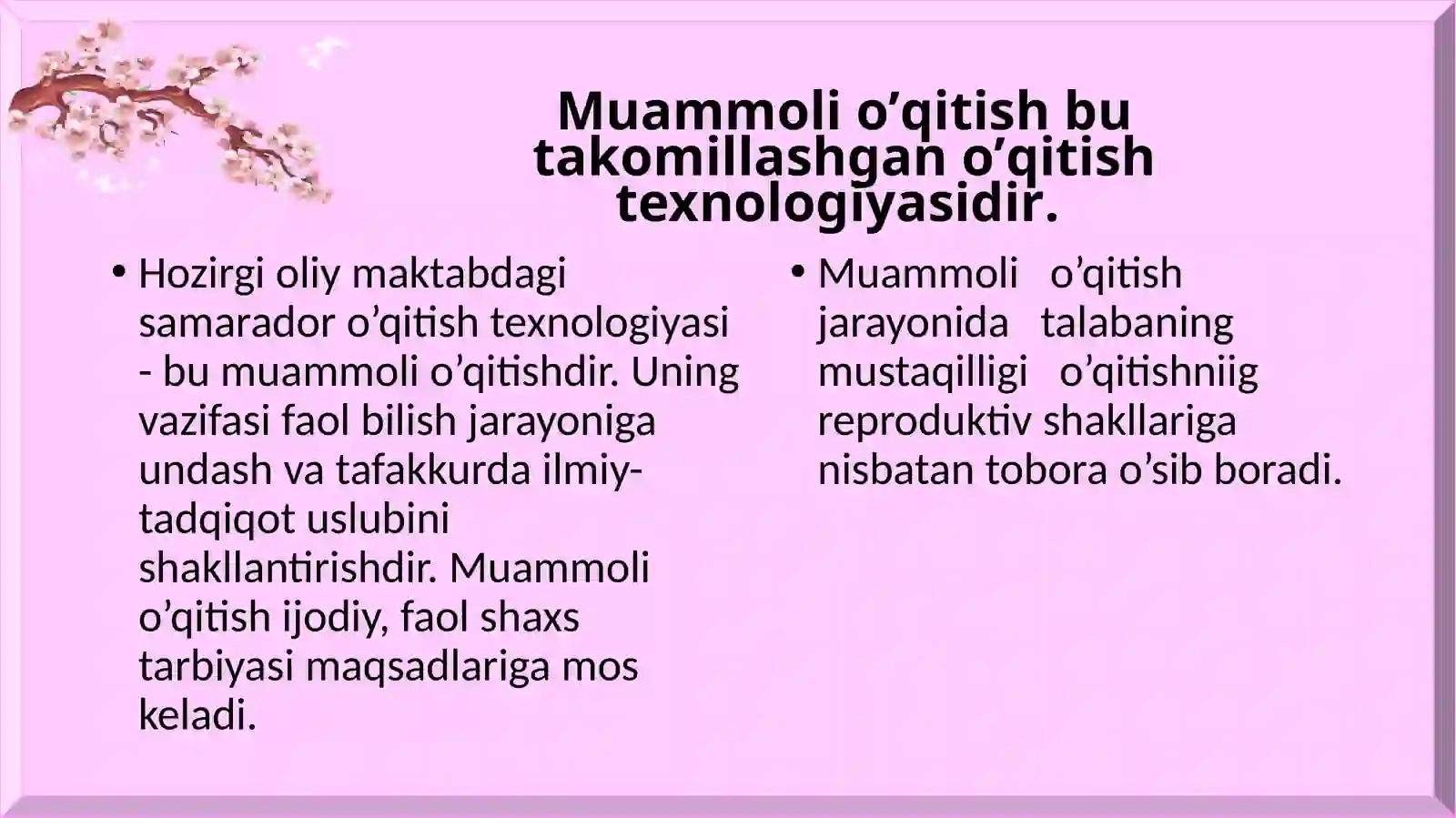 Muammoli o’qitish bu takomillashgan o’qitish texnologiyasidir.

• Hozirgi oliy maktabdagi samarador o’qitish texnologiyasi - bu muammoli o’qitishdir. Uning vazifasi faol bilish jarayoniga undash va tafakkurda ilmiy-tadqiqot uslubini shakllantirishdir. Muammoli o’qitish ijodiy, faol shaxs tarbiyasi maqsadlariga mos keladi.

• Muammoli o’qitish jarayonida talabaning mustaqilligi o’qitishniig reproduktiv shakllariga nisbatan tobora o’sib boradi.